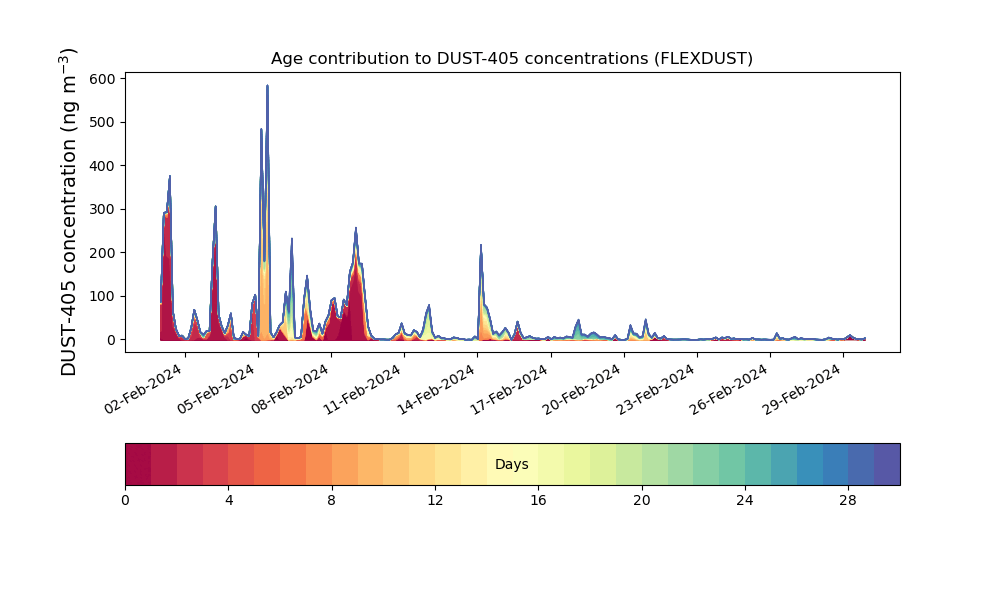 Age contribution to DUST-405 concentrations (FLEXDUST)

DUST-405 concentration (ng m$^{-3}$)

600
500
400
300
200
100
0

02-Feb-2024
05-Feb-2024
08-Feb-2024
11-Feb-2024
14-Feb-2024
17-Feb-2024
20-Feb-2024
23-Feb-2024
26-Feb-2024
29-Feb-2024

Days

0
4
8
12
16
20
24
28